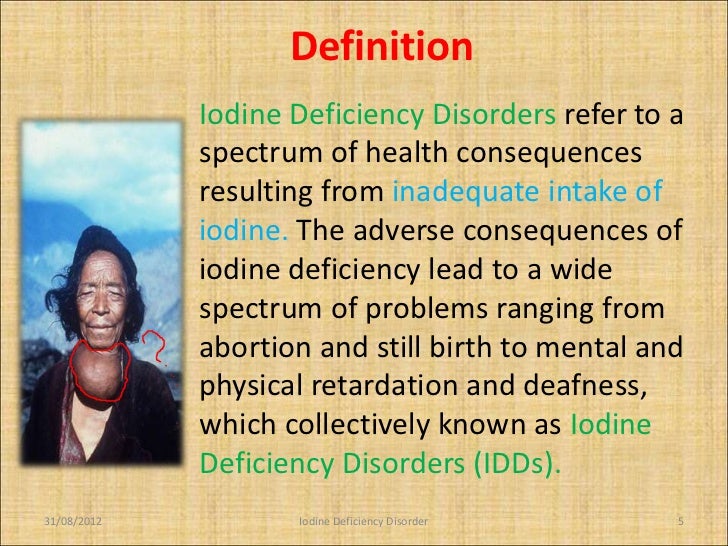 Definition

Iodine Deficiency Disorders refer to a spectrum of health consequences resulting from inadequate intake of iodine. The adverse consequences of iodine deficiency lead to a wide spectrum of problems ranging from abortion and still birth to mental and physical retardation and deafness, which collectively known as Iodine Deficiency Disorders (IDDs).

?

31/08/2012 Iodine Deficiency Disorder 5